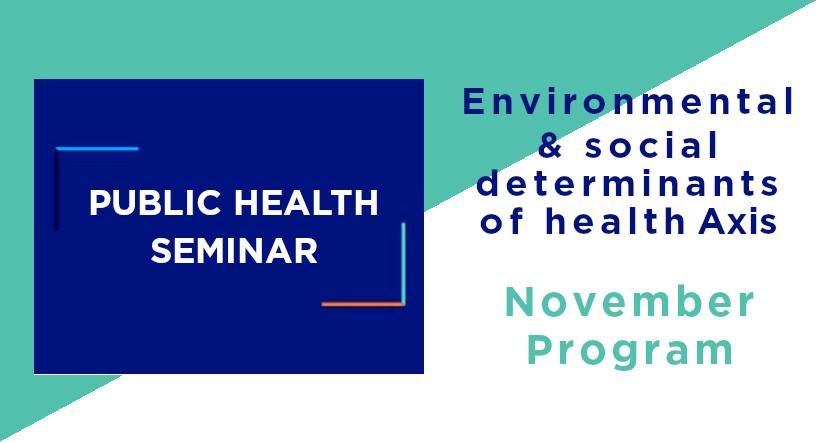 PUBLIC HEALTH SEMINAR

Environmental & social determinants of health Axis

November Program